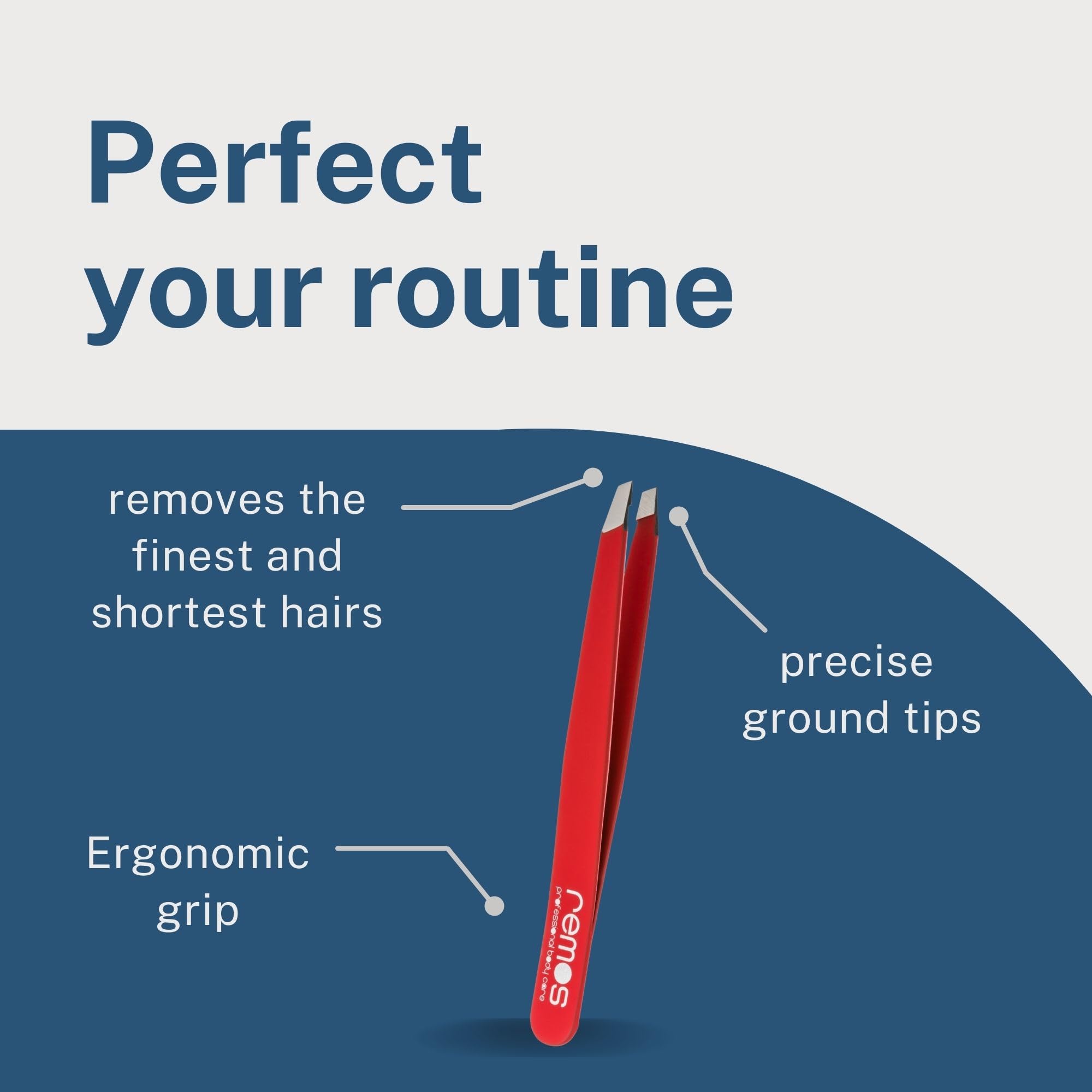 Perfect your routine

removes the finest and shortest hairs

precise ground tips

Ergonomic grip

remos
professional body care